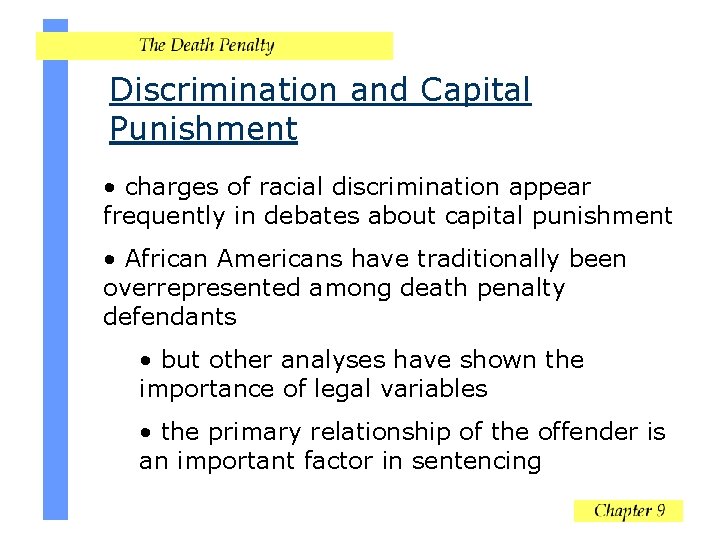 The Death Penalty

Discrimination and Capital Punishment

• charges of racial discrimination appear frequently in debates about capital punishment

• African Americans have traditionally been overrepresented among death penalty defendants

• but other analyses have shown the importance of legal variables

• the primary relationship of the offender is an important factor in sentencing

Chapter 9